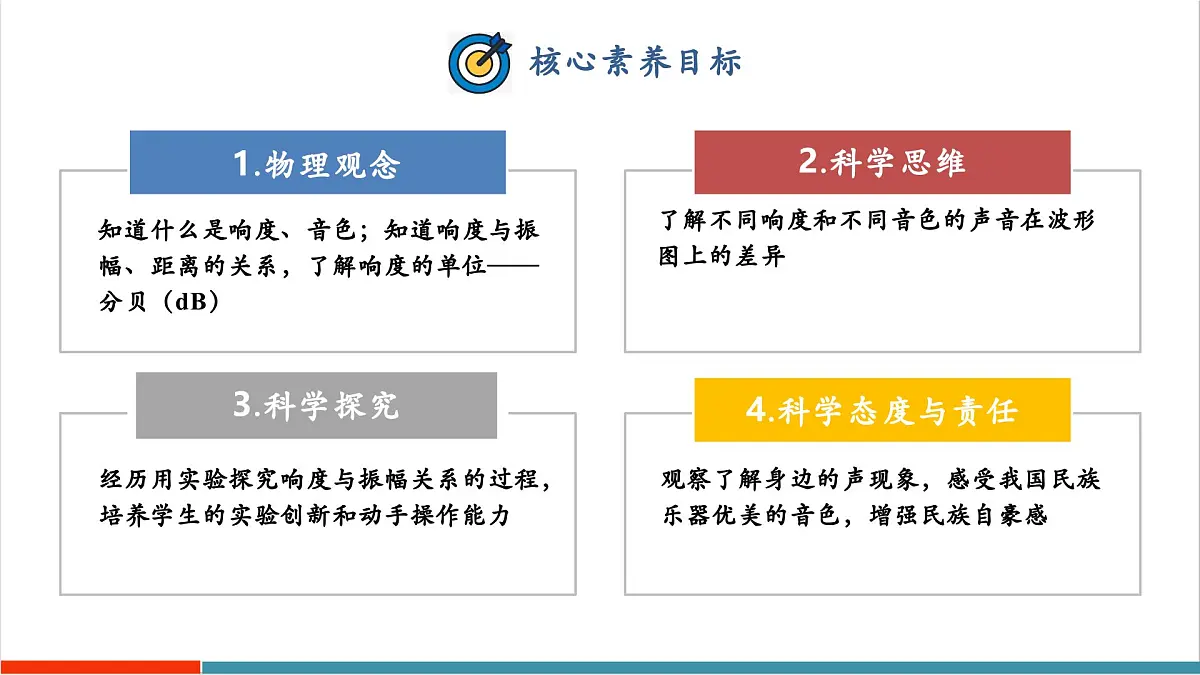 核心素养目标

1.物理观念

知道什么是响度、音色；知道响度与振幅、距离的关系，了解响度的单位——分贝（dB）

2.科学思维

了解不同响度和不同音色的声音在波形图上的差异

3.科学探究

经历用实验探究响度与振幅关系的过程，培养学生的实验创新和动手操作能力

4.科学态度与责任

观察了解身边的声现象，感受我国民族乐器优美的音色，增强民族自豪感